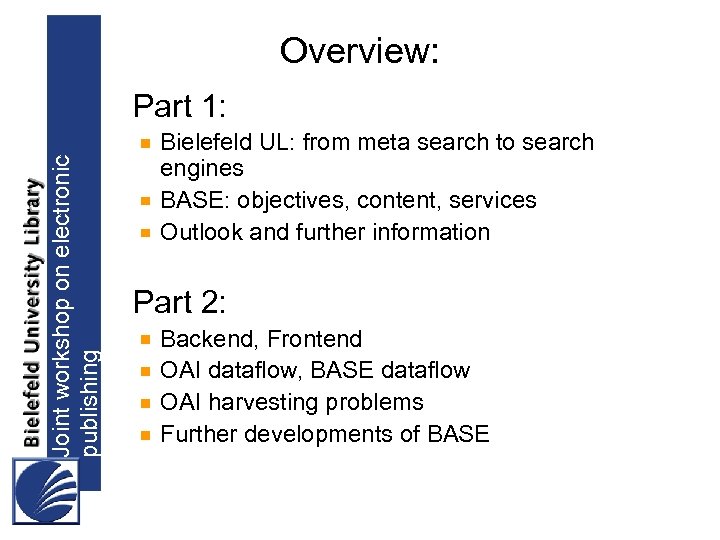 Bielefeld University Library

Joint workshop on electronic publishing

Overview:

Part 1:

- Bielefeld UL: from meta search to search engines
- BASE: objectives, content, services
- Outlook and further information

Part 2:

- Backend, Frontend
- OAI dataflow, BASE dataflow
- OAI harvesting problems
- Further developments of BASE